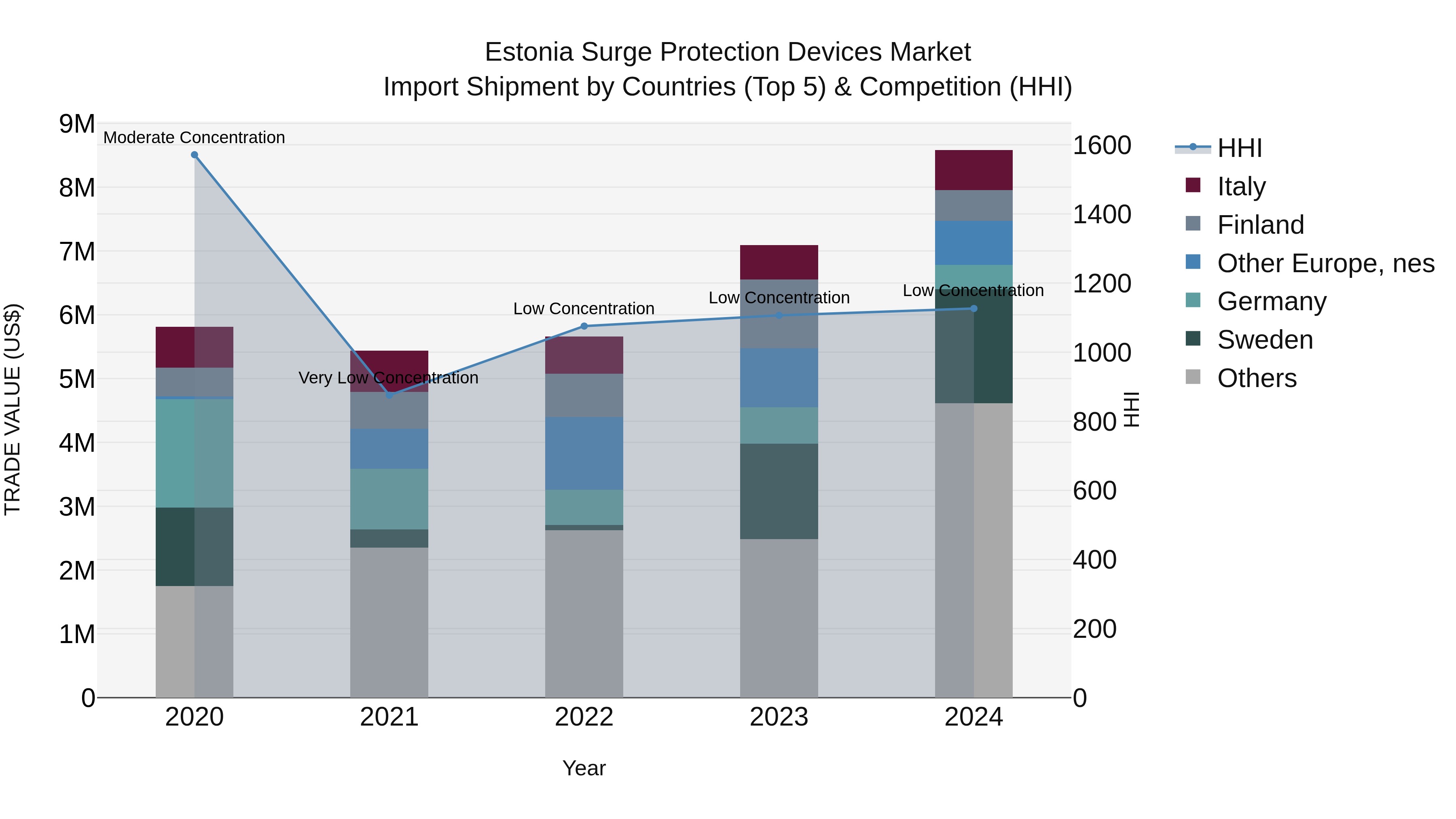 Estonia Surge Protection Devices Market
Import Shipment by Countries (Top 5) & Competition (HHI)

TRADE VALUE (US$)

9M
8M
7M
6M
5M
4M
3M
2M
1M
0

Moderate Concentration
Very Low Concentration
Low Concentration
Low Concentration
Low Concentration

2020
2021
2022
2023
2024

Year

1600
1400
1200
1000
800
600
400
200
0

HHI

HHI
Italy
Finland
Other Europe, nes
Germany
Sweden
Others